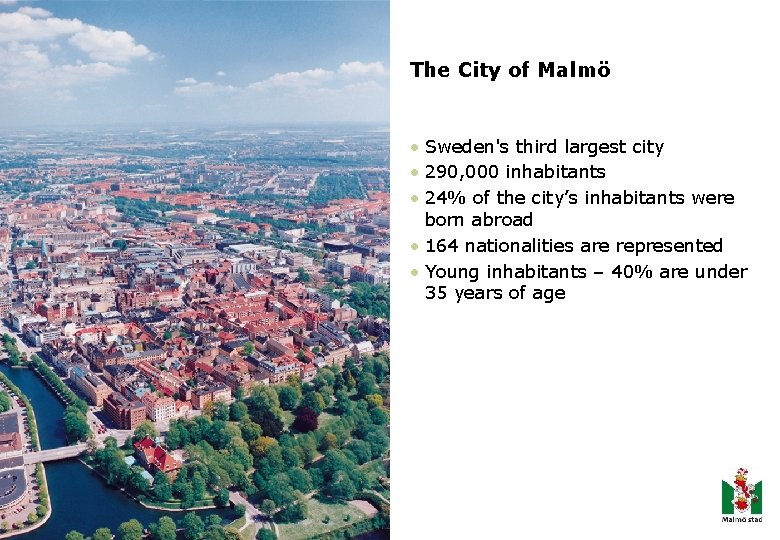 The City of Malmö

• Sweden's third largest city
• 290,000 inhabitants
• 24% of the city's inhabitants were born abroad
• 164 nationalities are represented
• Young inhabitants – 40% are under 35 years of age

Malmö stad